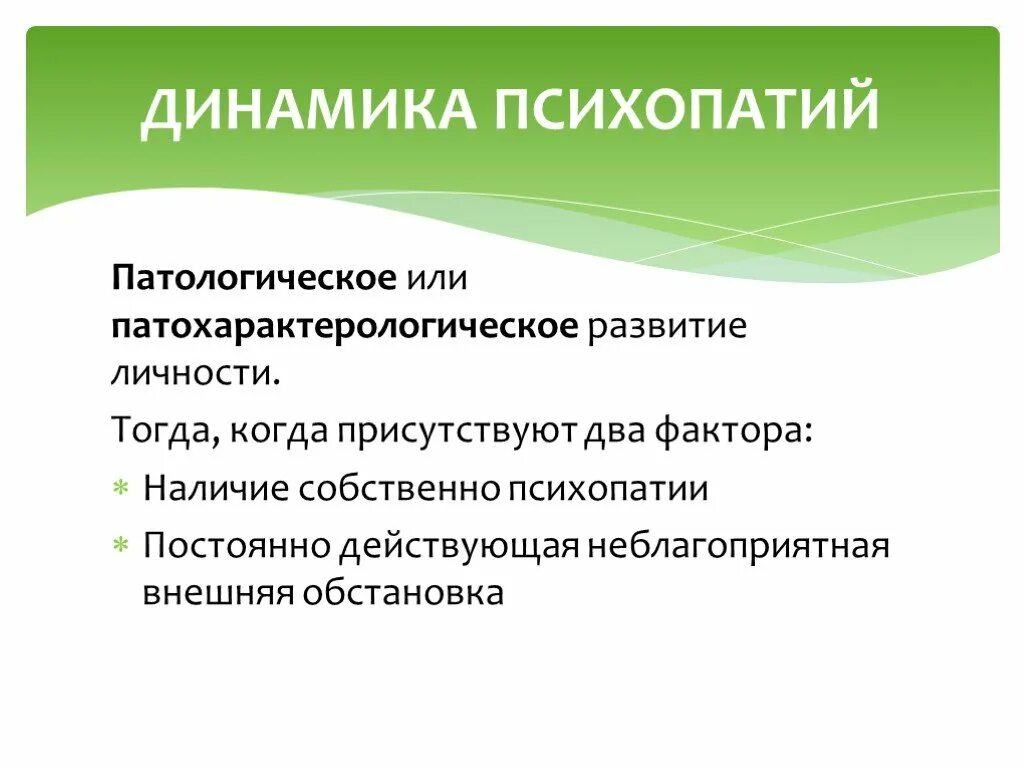 ДИНАМИКА ПСИХОПАТИЙ

Патологическое или патохарактерологическое развитие личности.

Тогда, когда присутствуют два фактора:

* Наличие собственно психопатии
* Постоянно действующая неблагоприятная внешняя обстановка